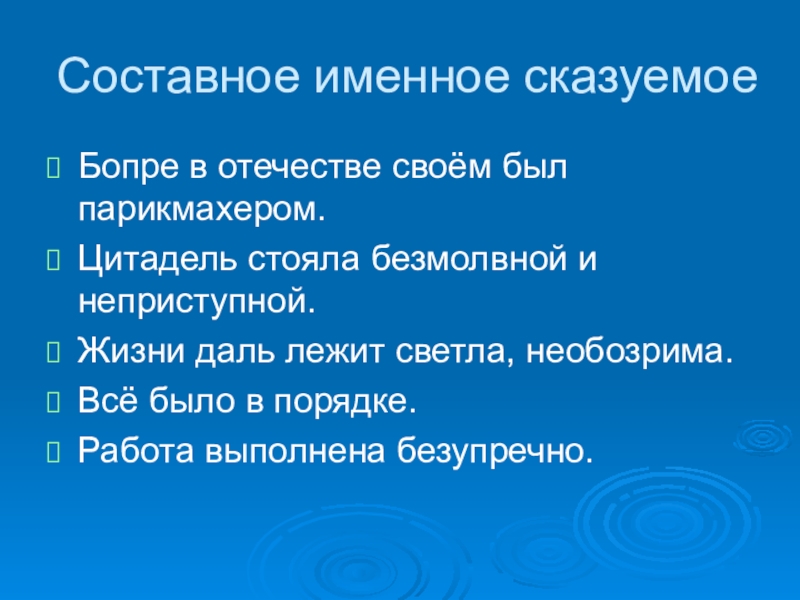 Составное именное сказуемое

Бопре в отечестве своём был парикмахером.

Цитадель стояла безмолвной и неприступной.

Жизни даль лежит светла, необозрима.

Всё было в порядке.

Работа выполнена безупречно.